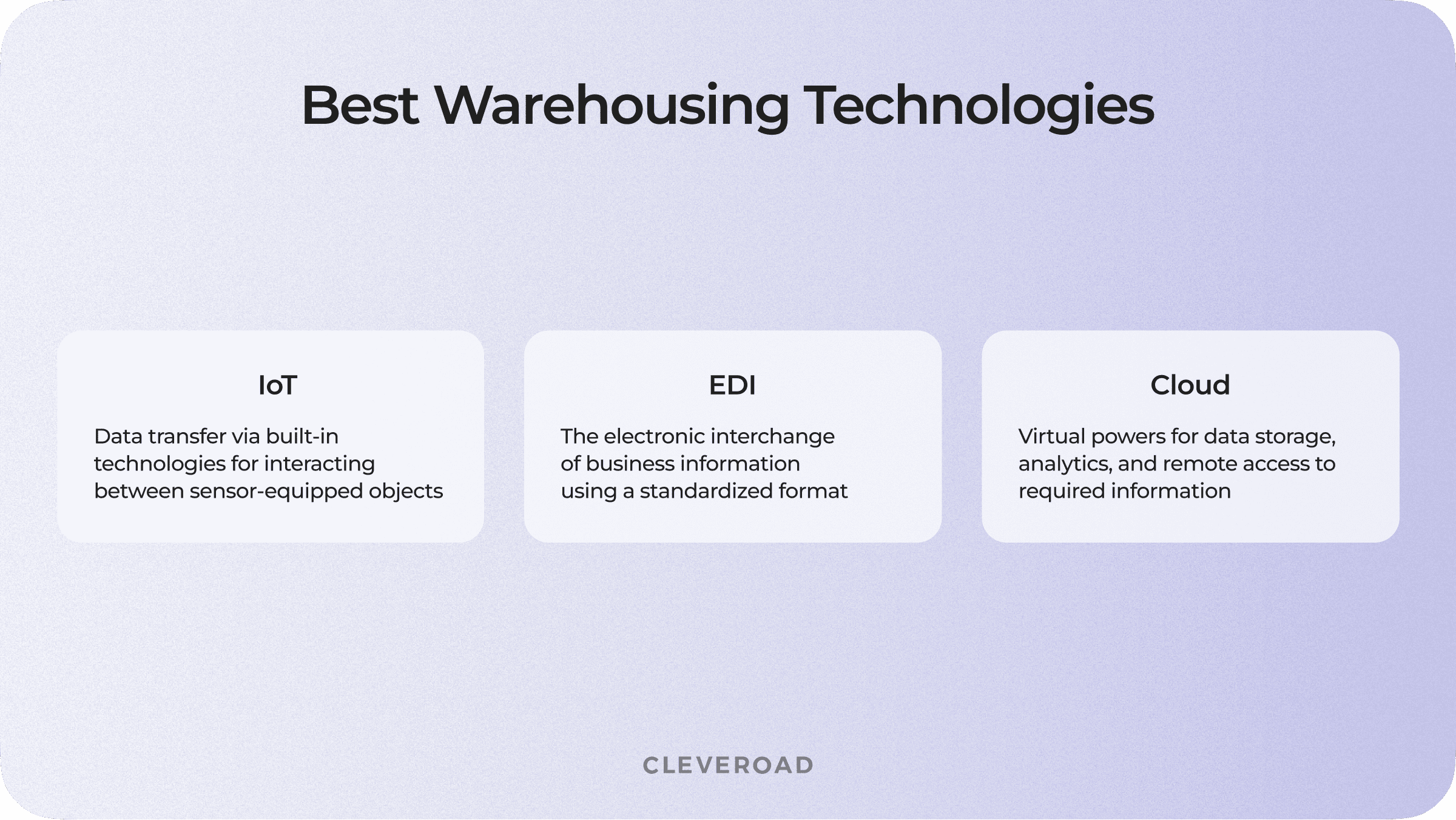 Best Warehousing Technologies

IoT

Data transfer via built-in technologies for interacting between sensor-equipped objects

EDI

The electronic interchange of business information using a standardized format

Cloud

Virtual powers for data storage, analytics, and remote access to required information

CLEVEROAD